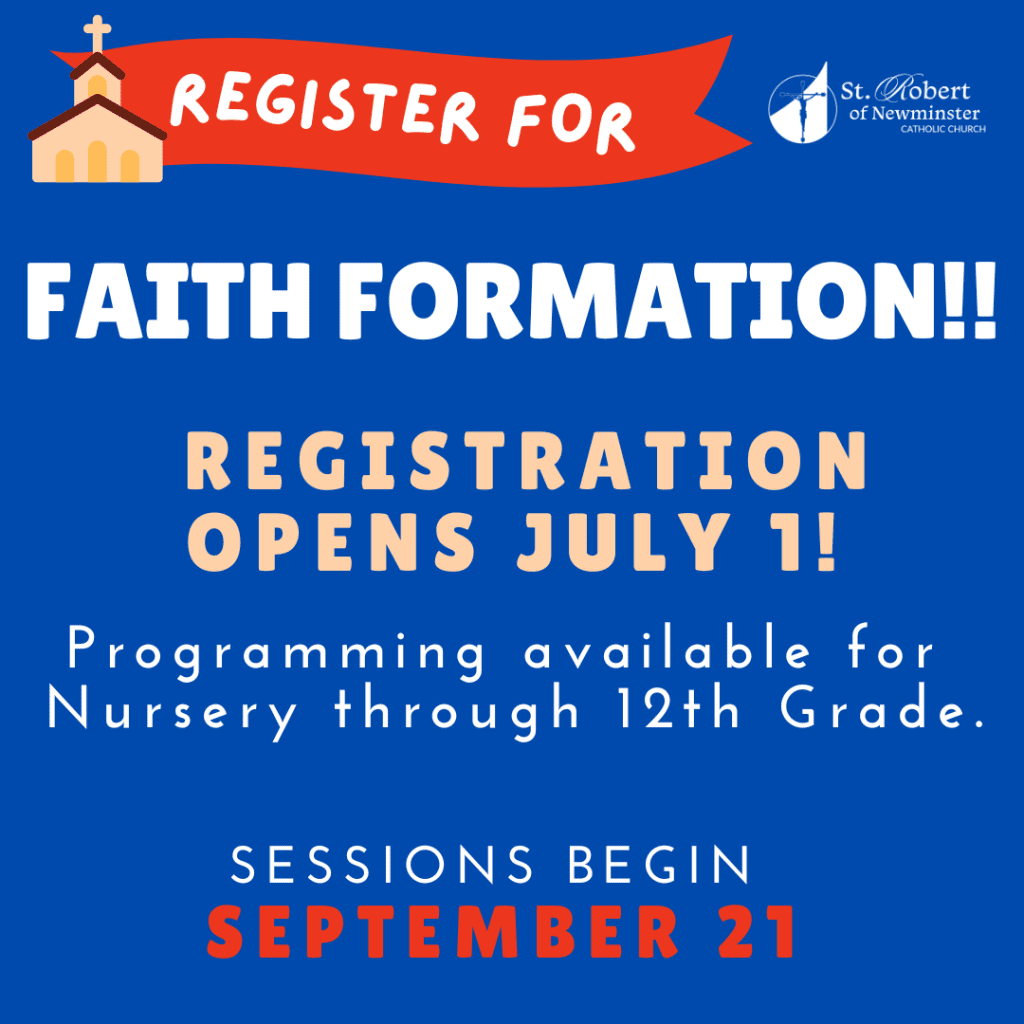 REGISTER FOR

St. Robert of Newminster
CATHOLIC CHURCH

FAITH FORMATION!!

REGISTRATION OPENS JULY 1!

Programming available for Nursery through 12th Grade.

SESSIONS BEGIN
SEPTEMBER 21